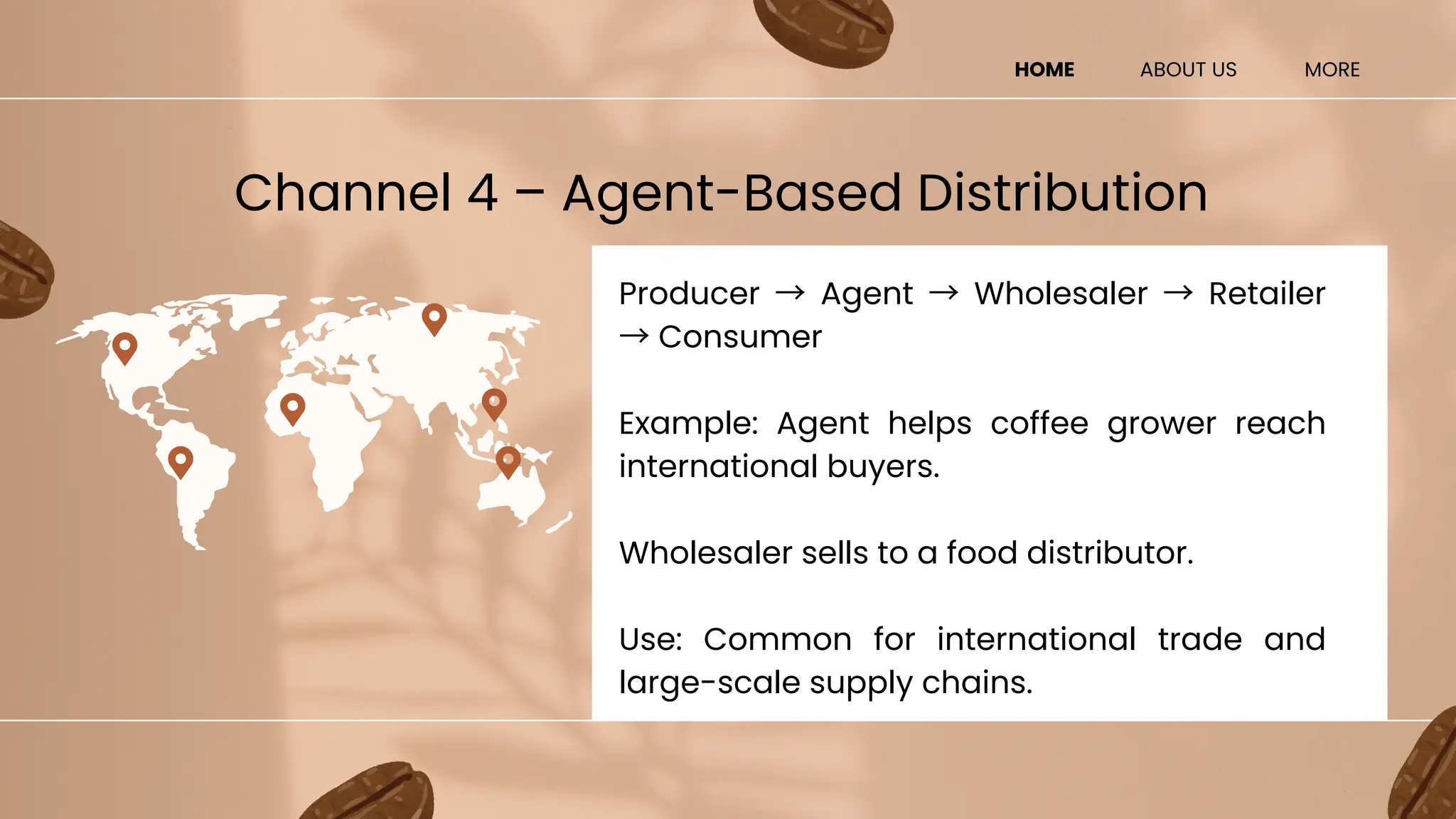 HOME ABOUT US MORE

Channel 4 – Agent-Based Distribution

Producer → Agent → Wholesaler → Retailer → Consumer

Example: Agent helps coffee grower reach international buyers.

Wholesaler sells to a food distributor.

Use: Common for international trade and large-scale supply chains.